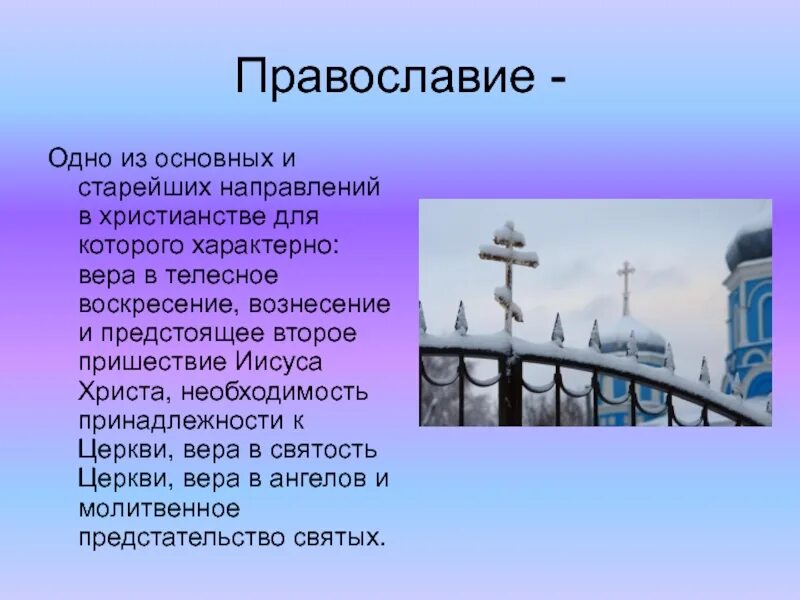 Православие -

Одно из основных и старейших направлений в христианстве для которого характерно: вера в телесное воскресение, вознесение и предстоящее второе пришествие Иисуса Христа, необходимость принадлежности к Церкви, вера в святость Церкви, вера в ангелов и молитвенное предстательство святых.